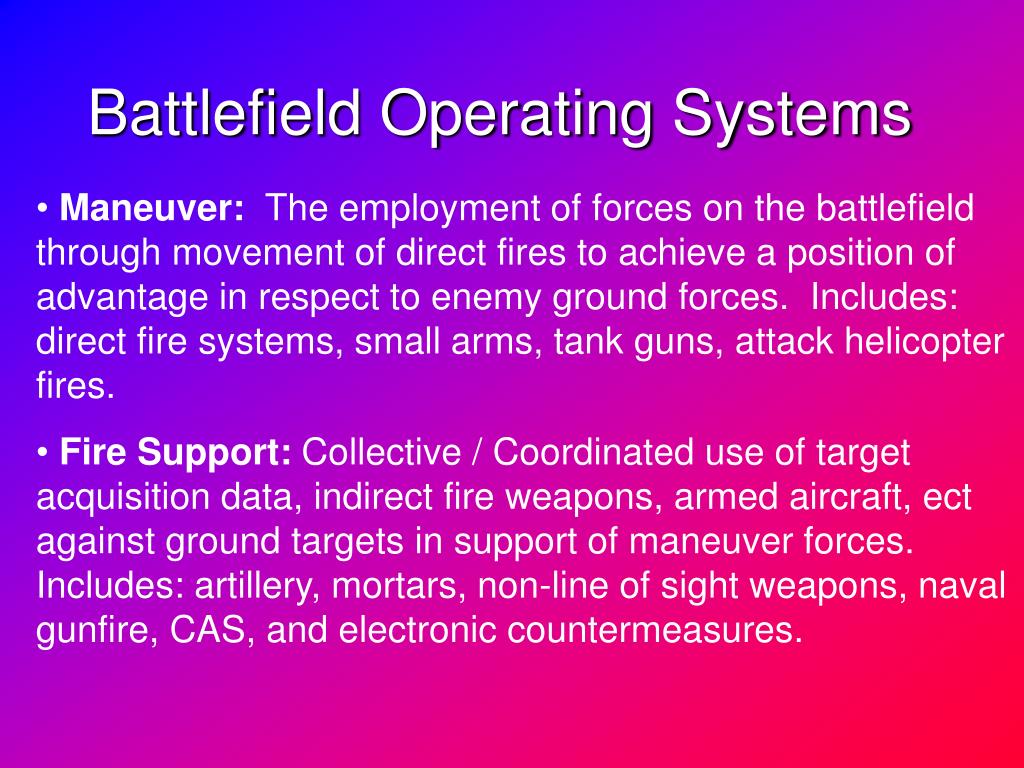 Battlefield Operating Systems

• Maneuver: The employment of forces on the battlefield through movement of direct fires to achieve a position of advantage in respect to enemy ground forces. Includes: direct fire systems, small arms, tank guns, attack helicopter fires.

• Fire Support: Collective / Coordinated use of target acquisition data, indirect fire weapons, armed aircraft, ect against ground targets in support of maneuver forces. Includes: artillery, mortars, non-line of sight weapons, naval gunfire, CAS, and electronic countermeasures.